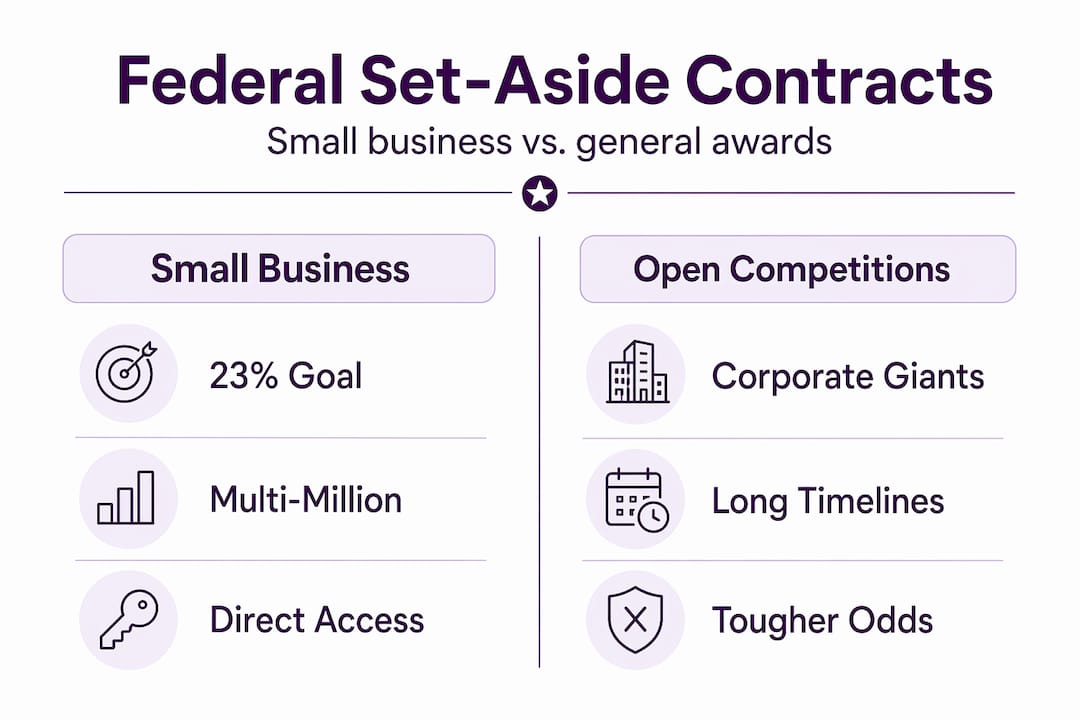 Federal Set-Aside Contracts

Small business vs. general awards

Small Business

23% Goal

Multi-Million

Direct Access

Open Competitions

Corporate Giants

Long Timelines

Tougher Odds